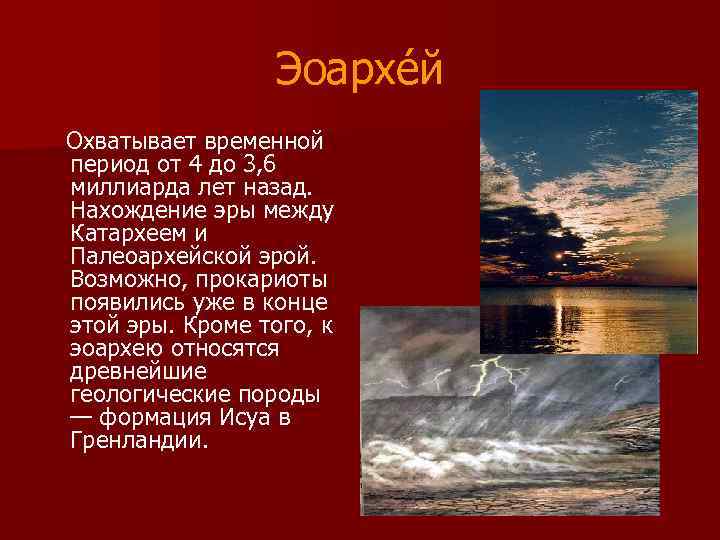 Эоархе́й

Охватывает временной период от 4 до 3,6 миллиарда лет назад. Нахождение эры между Катархеем и Палеоархейской эрой. Возможно, прокариоты появились уже в конце этой эры. Кроме того, к эоархею относятся древнейшие геологические породы — формация Исуа в Гренландии.